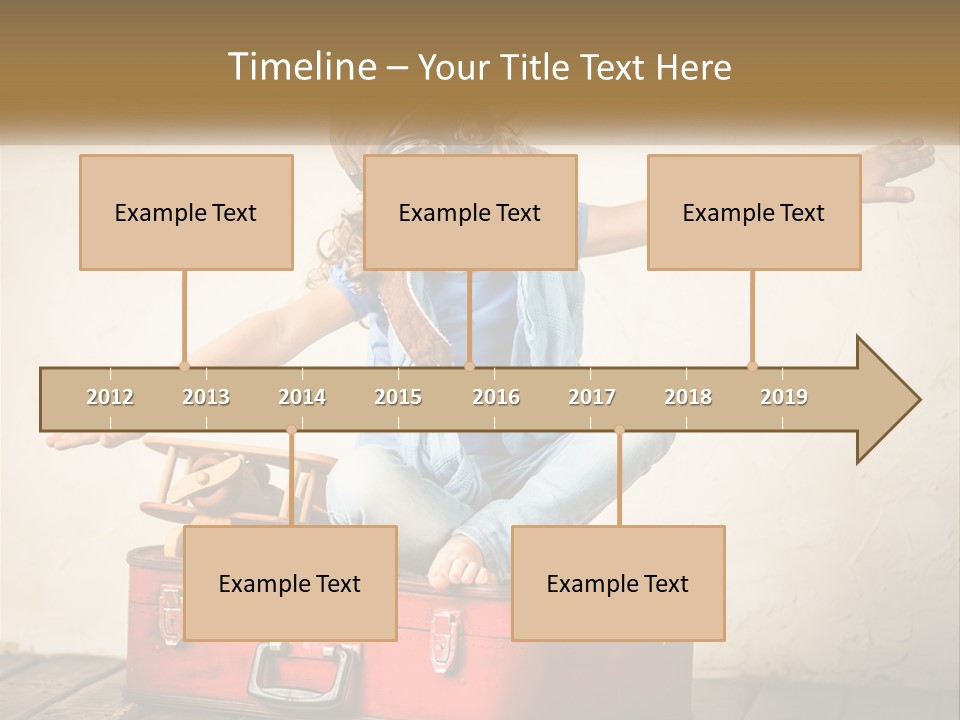 Timeline – Your Title Text Here

Example Text

Example Text

Example Text

2012 2013 2014 2015 2016 2017 2018 2019

Example Text

Example Text